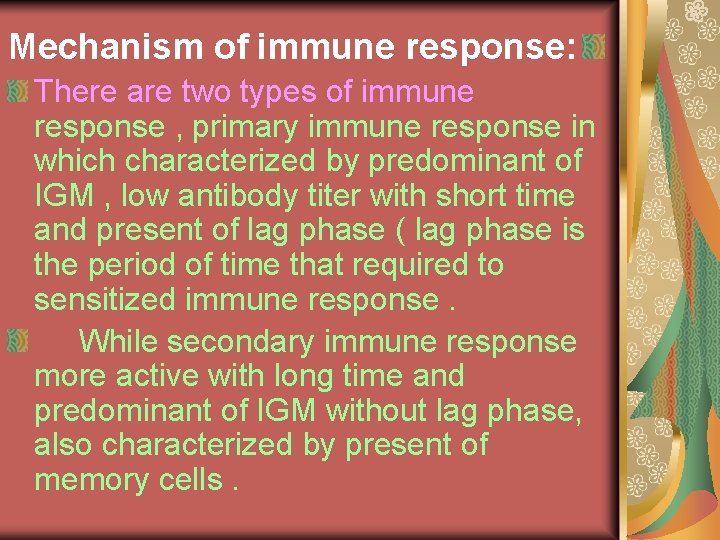 Mechanism of immune response:

There are two types of immune response , primary immune response in which characterized by predominant of IGM , low antibody titer with short time and present of lag phase ( lag phase is the period of time that required to sensitized immune response .

While secondary immune response more active with long time and predominant of IGM without lag phase, also characterized by present of memory cells .